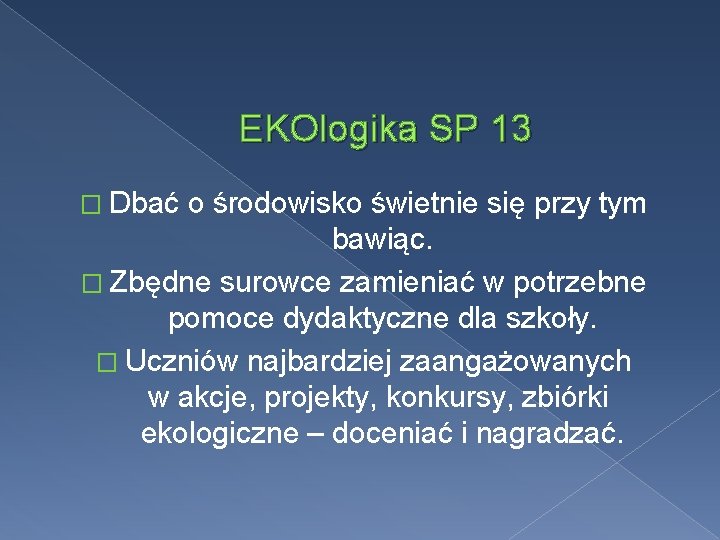 EKOlogika SP 13

□ Dbać o środowisko świetnie się przy tym bawiąc.

□ Zbędne surowce zamieniać w potrzebne pomoce dydaktyczne dla szkoły.

□ Uczniów najbardziej zaangażowanych w akcje, projekty, konkursy, zbiórki ekologiczne – doceniać i nagradzać.